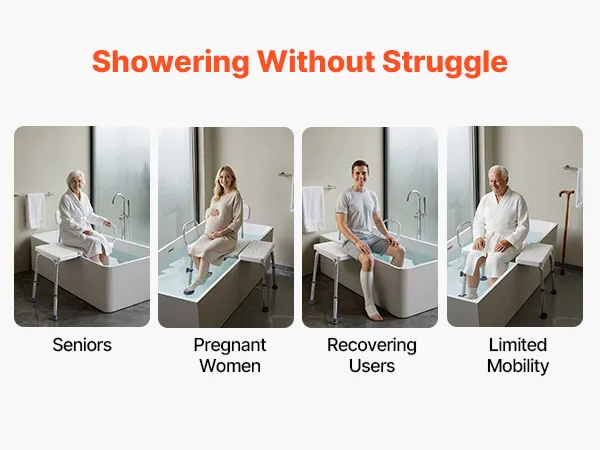 Showering Without Struggle

Seniors

Pregnant Women

Recovering Users

Limited Mobility